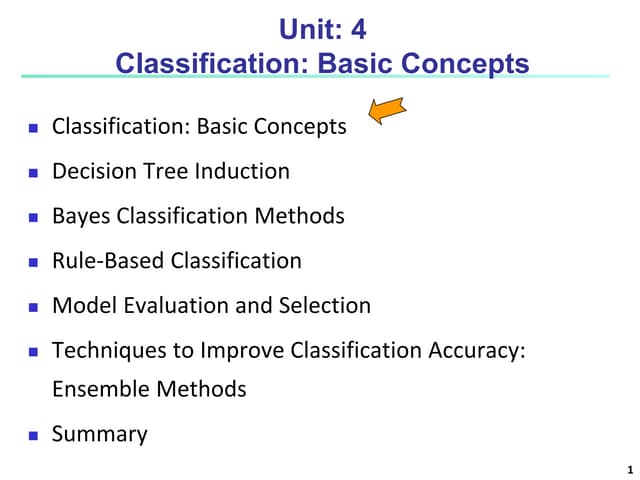 Unit: 4
Classification: Basic Concepts

- Classification: Basic Concepts
- Decision Tree Induction
- Bayes Classification Methods
- Rule-Based Classification
- Model Evaluation and Selection
- Techniques to Improve Classification Accuracy: Ensemble Methods
- Summary

1